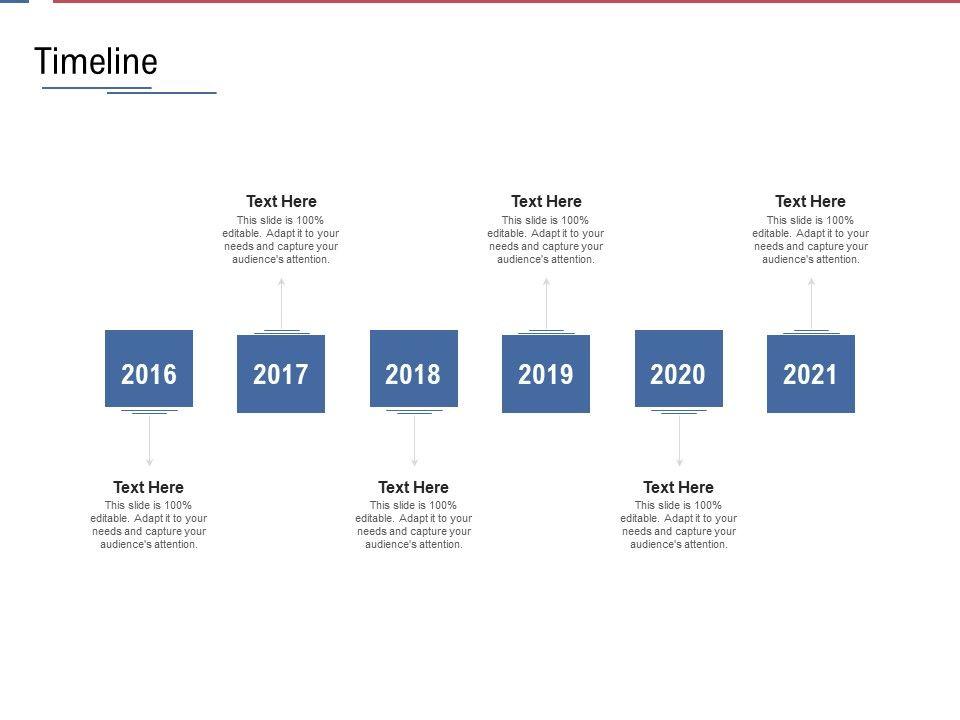 Timeline

Text Here
This slide is 100% editable. Adapt it to your needs and capture your audience's attention.

Text Here
This slide is 100% editable. Adapt it to your needs and capture your audience's attention.

Text Here
This slide is 100% editable. Adapt it to your needs and capture your audience's attention.

2016

2017

2018

2019

2020

2021

Text Here
This slide is 100% editable. Adapt it to your needs and capture your audience's attention.

Text Here
This slide is 100% editable. Adapt it to your needs and capture your audience's attention.

Text Here
This slide is 100% editable. Adapt it to your needs and capture your audience's attention.